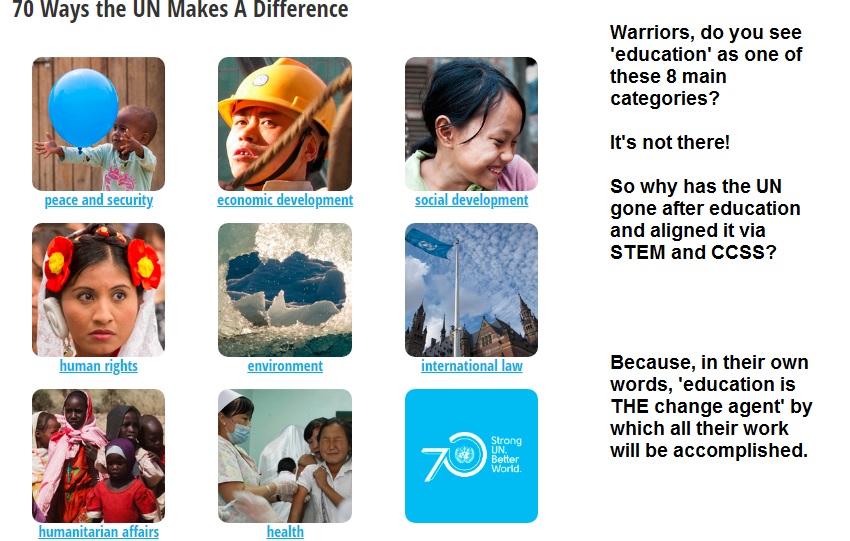 70 Ways the UN Makes A Difference

peace and security

economic development

social development

human rights

environment

international law

humanitarian affairs

health

70 Strong UN. Better World.

Warriors, do you see 'education' as one of these 8 main categories?

It's not there!

So why has the UN gone after education and aligned it via STEM and CCSS?

Because, in their own words, 'education is THE change agent' by which all their work will be accomplished.